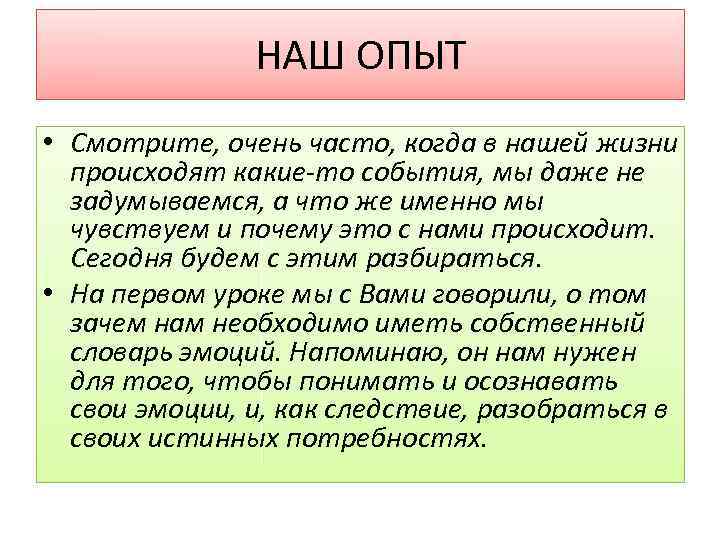 НАШ ОПЫТ

• Смотрите, очень часто, когда в нашей жизни происходят какие-то события, мы даже не задумываемся, а что же именно мы чувствуем и почему это с нами происходит. Сегодня будем с этим разбираться.

• На первом уроке мы с Вами говорили, о том зачем нам необходимо иметь собственный словарь эмоций. Напоминаю, он нам нужен для того, чтобы понимать и осознавать свои эмоции, и, как следствие, разобраться в своих истинных потребностях.